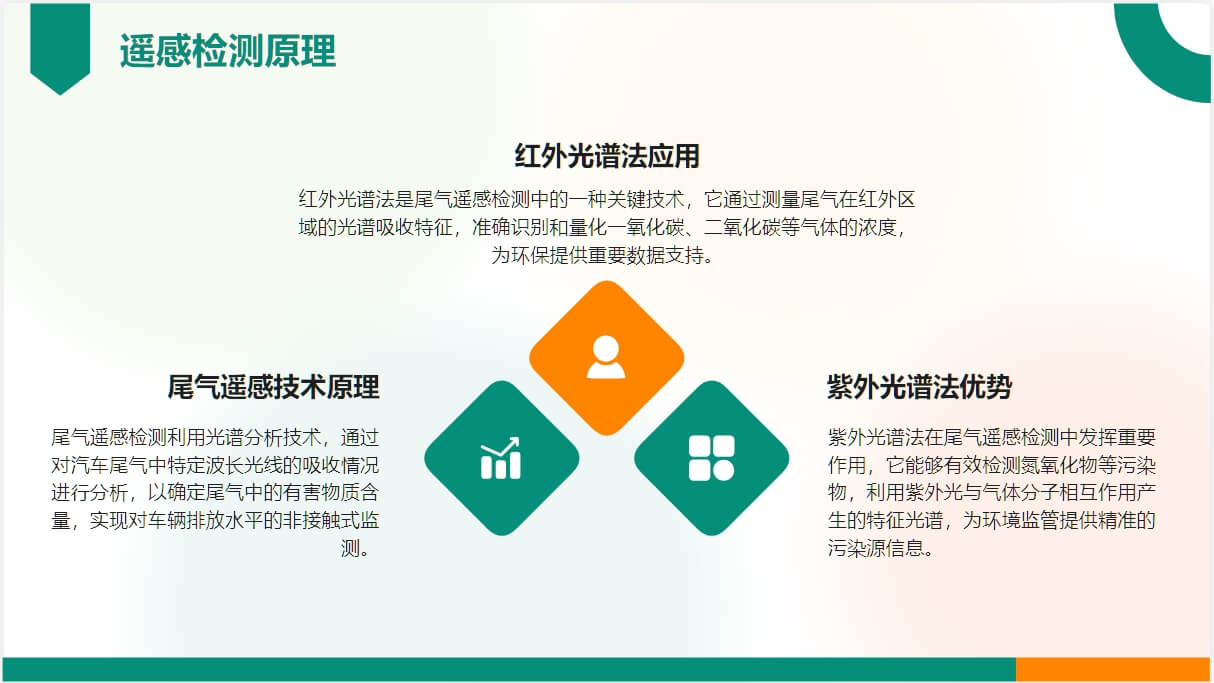 遥感检测原理

红外光谱法应用

红外光谱法是尾气遥感检测中的一种关键技术，它通过测量尾气在红外区域的光谱吸收特征，准确识别和量化一氧化碳、二氧化碳等气体的浓度，为环保提供重要数据支持。

尾气遥感技术原理

尾气遥感检测利用光谱分析技术，通过对汽车尾气中特定波长光线的吸收情况进行分析，以确定尾气中的有害物质含量，实现对车辆排放水平的非接触式监测。

紫外光谱法优势

紫外光谱法在尾气遥感检测中发挥重要作用，它能够有效检测氮氧化物等污染物，利用紫外光与气体分子相互作用产生的特征光谱，为环境监管提供精准的污染源信息。